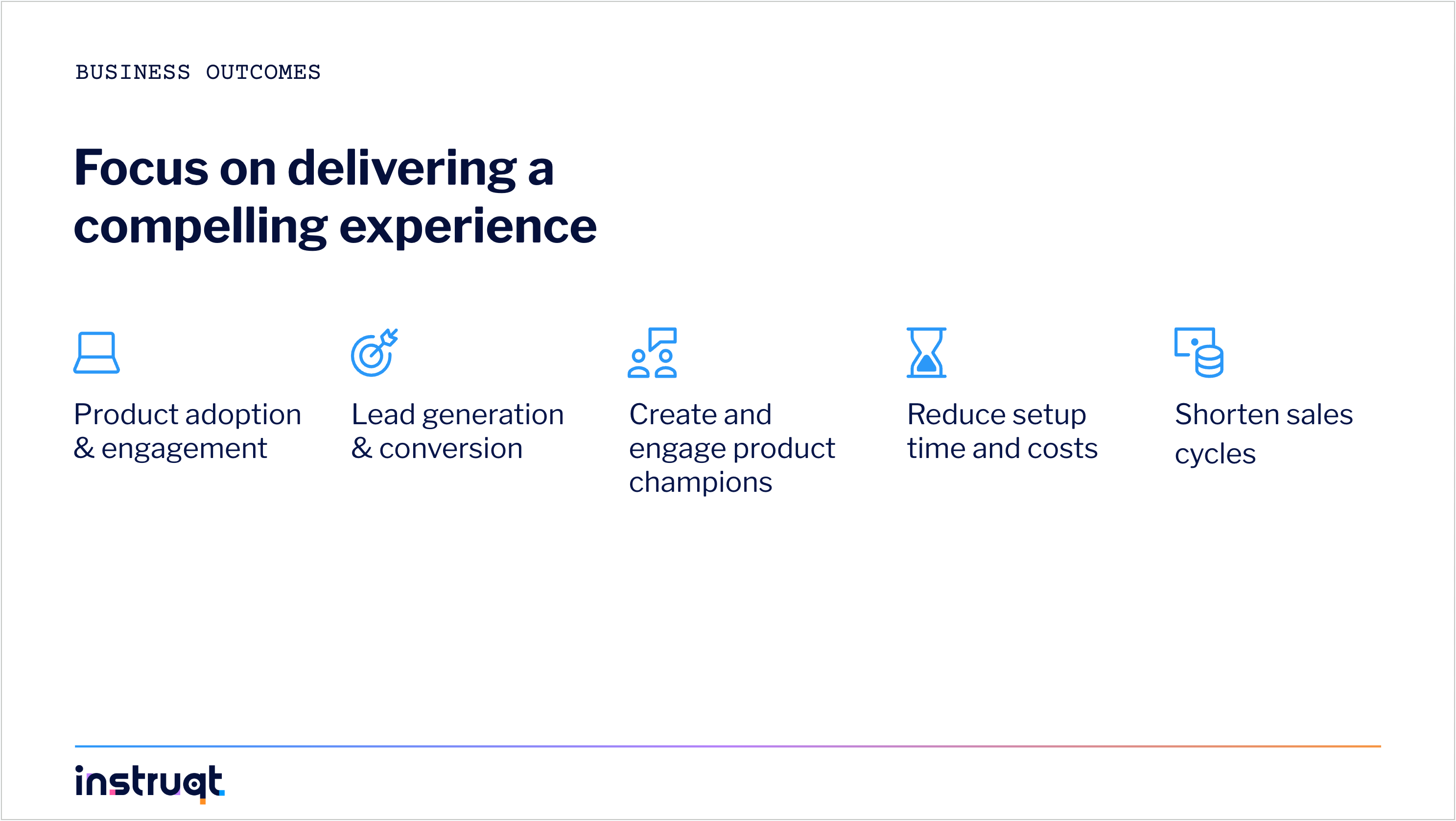 BUSINESS OUTCOMES

Focus on delivering a compelling experience

Product adoption & engagement

Lead generation & conversion

Create and engage product champions

Reduce setup time and costs

Shorten sales cycles

instruqt